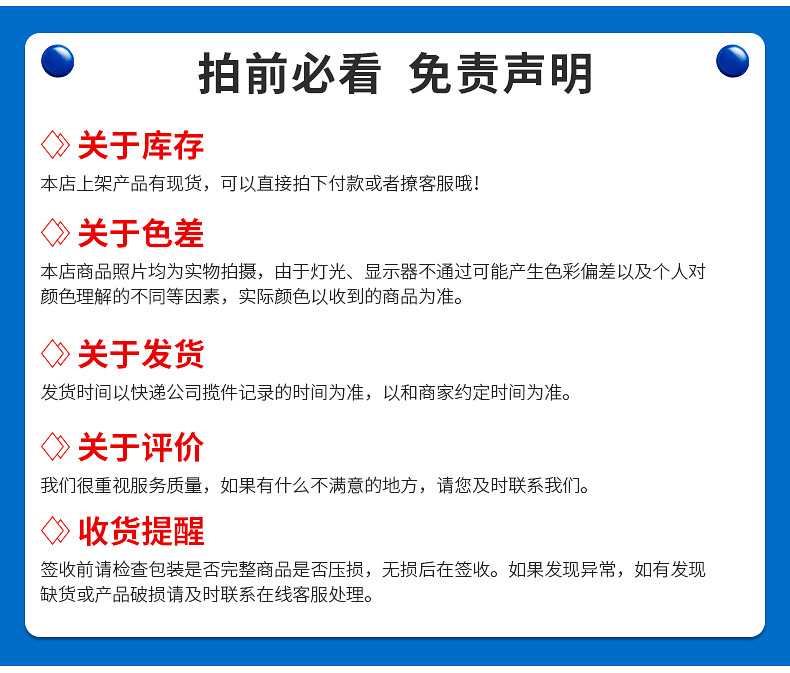 拍前必看 免责声明

关于库存

本店上架产品有现货，可以直接拍下付款或者撩客服哦！

关于色差

本店商品照片均为实物拍摄，由于灯光、显示器不通过可能产生色彩偏差以及个人对颜色理解的不同等因素，实际颜色以收到的商品为准。

关于发货

发货时间以快递公司揽件记录的时间为准，以和商家约定时间为准。

关于评价

我们很重视服务质量，如果有什么不满意的地方，请您及时联系我们。

收货提醒

签收前请检查包装是否完整商品是否压损，无损后在签收。如果发现异常，如有发现缺货或产品破损请及时联系在线客服处理。